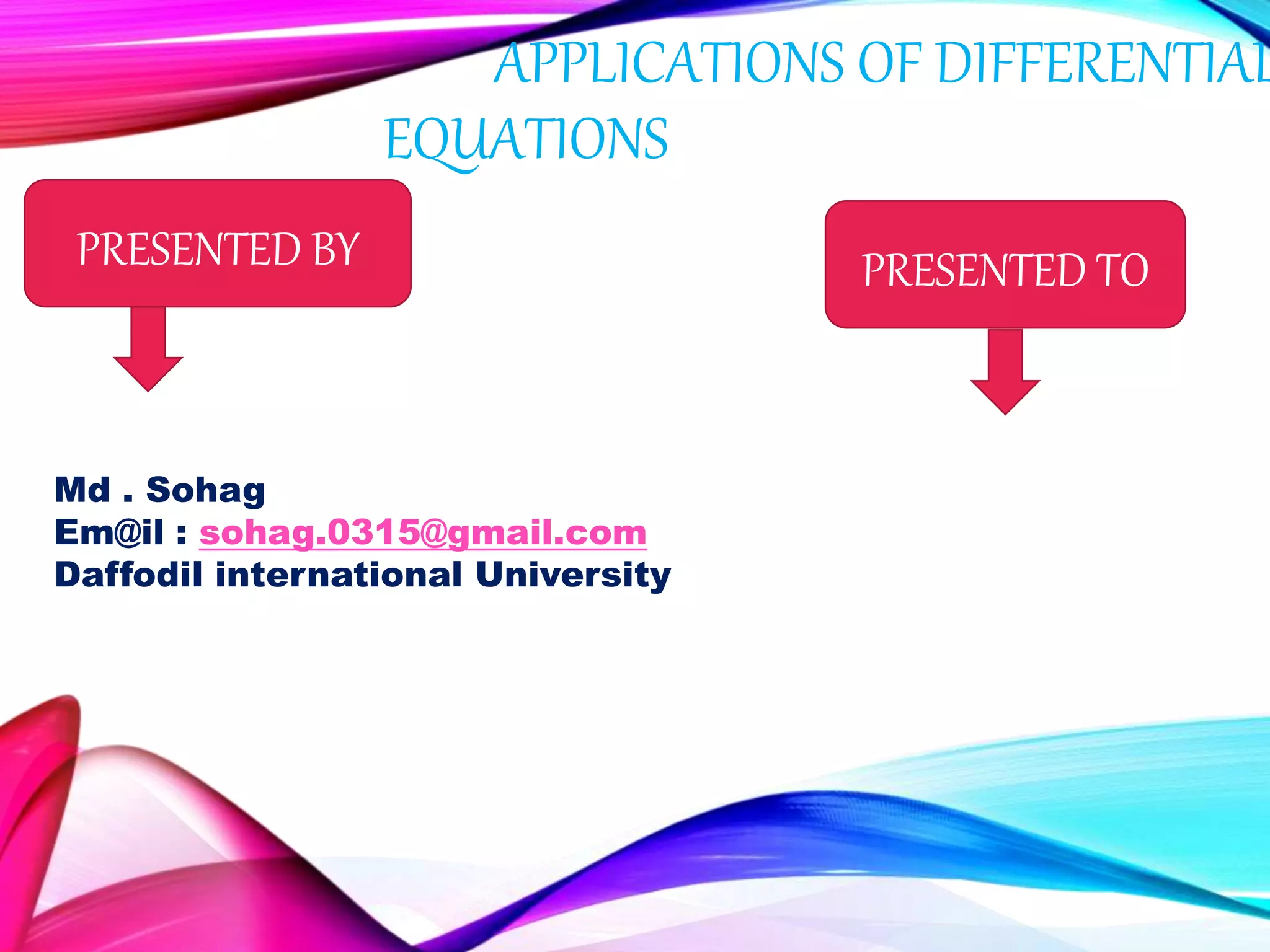 APPLICATIONS OF DIFFERENTIAL EQUATIONS

PRESENTED BY

PRESENTED TO

Md . Sohag
Em@il : sohag.0315@gmail.com
Daffodil international University